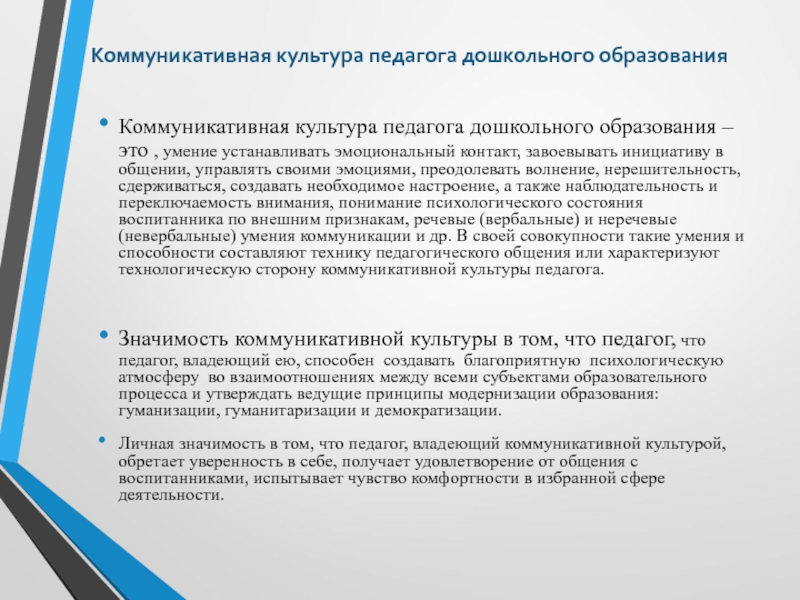 Коммуникативная культура педагога дошкольного образования

• Коммуникативная культура педагога дошкольного образования – это , умение устанавливать эмоциональный контакт, завоевывать инициативу в общении, управлять своими эмоциями, преодолевать волнение, нерешительность, сдерживаться, создавать необходимое настроение, а также наблюдательность и переключаемость внимания, понимание психологического состояния воспитанника по внешним признакам, речевые (вербальные) и неречевые (невербальные) умения коммуникации и др. В своей совокупности такие умения и способности составляют технику педагогического общения или характеризуют технологическую сторону коммуникативной культуры педагога.

• Значимость коммуникативной культуры в том, что педагог, что педагог, владеющий ею, способен создавать благоприятную психологическую атмосферу во взаимоотношениях между всеми субъектами образовательного процесса и утверждать ведущие принципы модернизации образования: гуманизации, гуманитаризации и демократизации.

• Личная значимость в том, что педагог, владеющий коммуникативной культурой, обретает уверенность в себе, получает удовлетворение от общения с воспитанниками, испытывает чувство комфортности в избранной сфере деятельности.